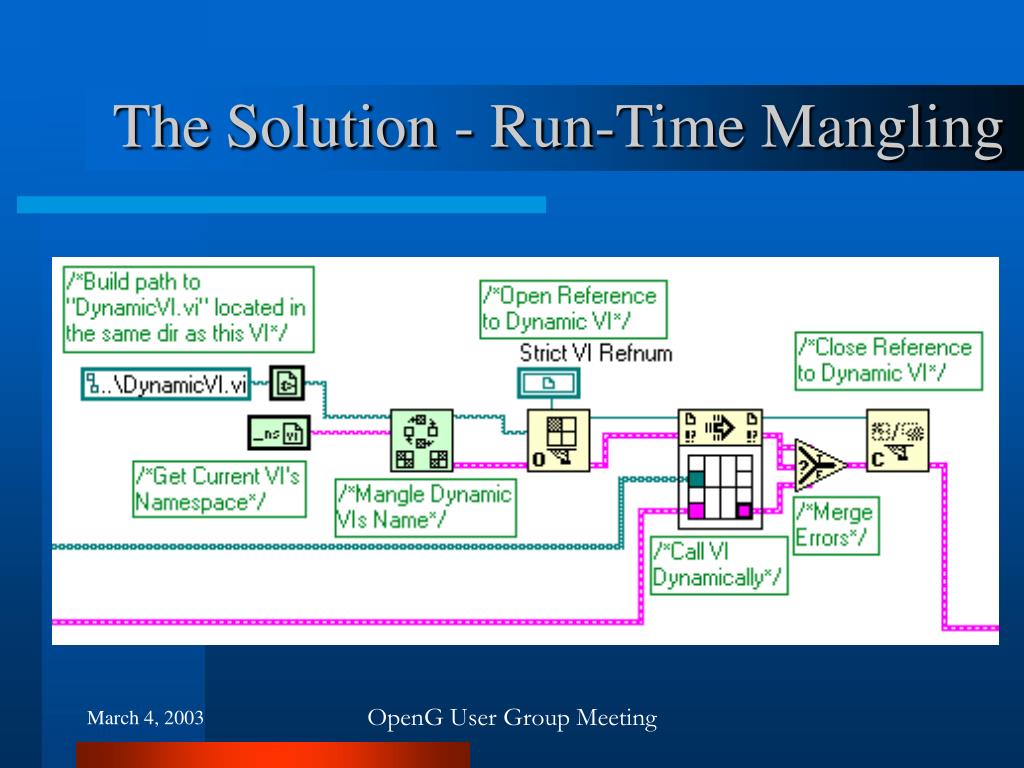 The Solution - Run-Time Mangling

/*Build path to "DynamicVI.vi" located in the same dir as this VI*/

..\DynamicVI.vi

/*Get Current VI's Namespace*/

/*Mangle Dynamic VIs Name*/

/*Open Reference to Dynamic VI*/

Strict VI Refnum

/*Call VI Dynamically*/

/*Merge Errors*/

/*Close Reference to Dynamic VI*/

March 4, 2003

OpenG User Group Meeting